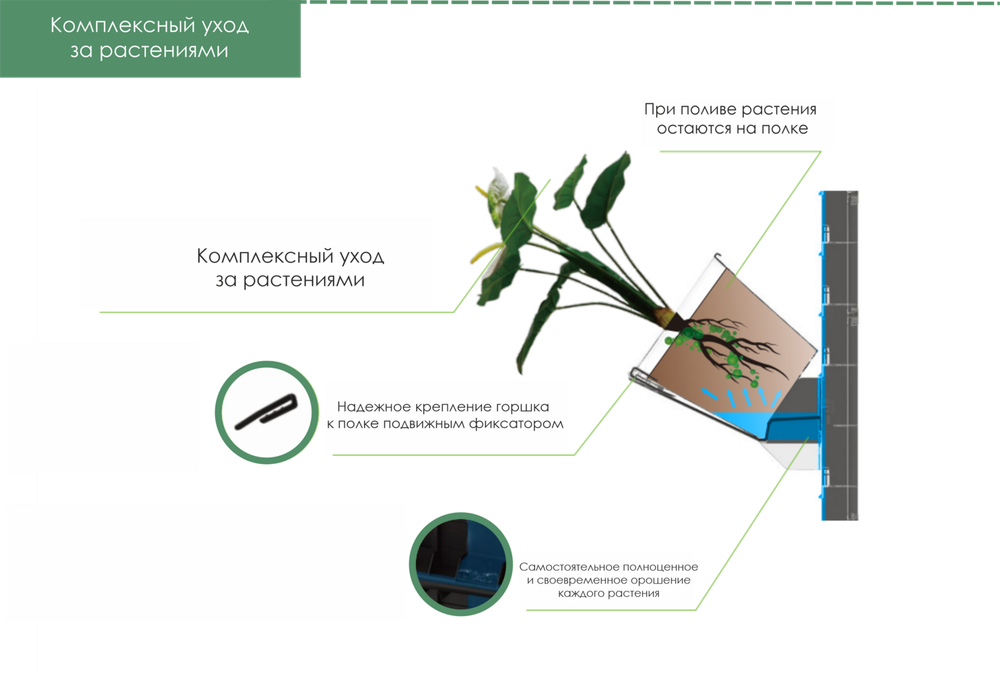 Комплексный уход за растениями

При поливе растения остаются на полке

Комплексный уход за растениями

Надежное крепление горшка к полке подвижным фиксатором

Самостоятельное полноценное и своевременное орошение каждого растения